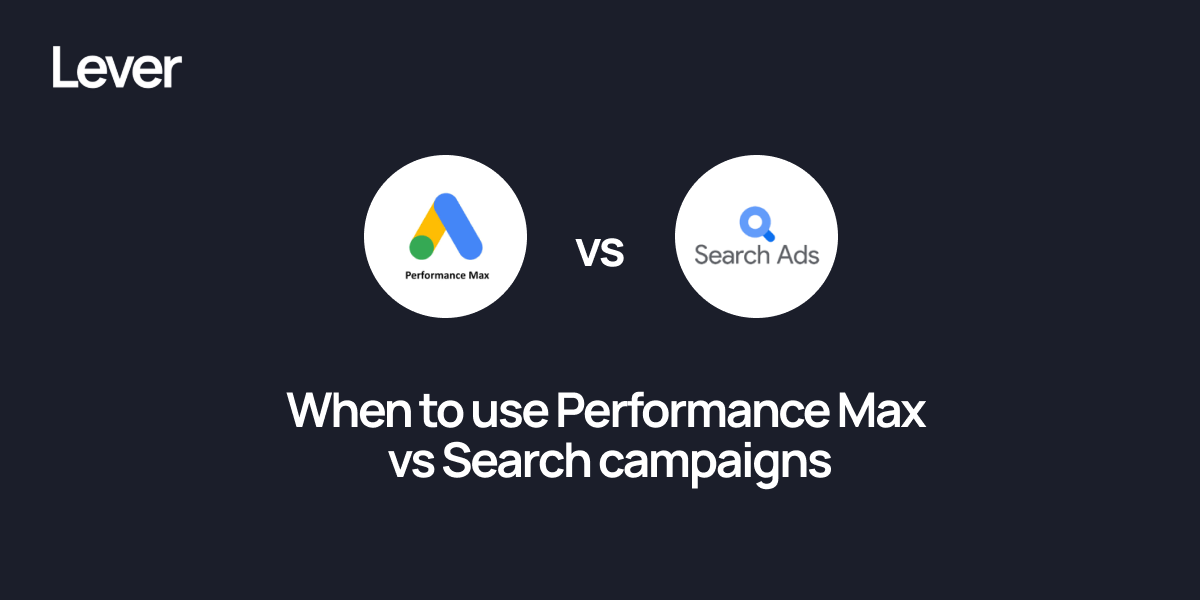 Lever

Performance Max

vs

Search Ads

When to use Performance Max vs Search campaigns